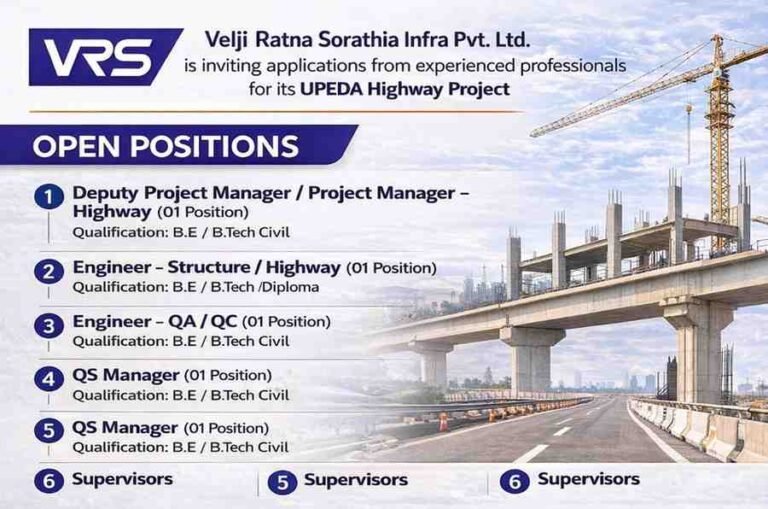 VRS

Velji Ratna Sorathia Infra Pvt. Ltd. is inviting applications from experienced professionals for its UPEDA Highway Project

OPEN POSITIONS

1 Deputy Project Manager / Project Manager – Highway (01 Position)
Qualification: B.E / B.Tech Civil

2 Engineer – Structure / Highway (01 Position)
Qualification: B.E / B.Tech /Diploma

3 Engineer – QA / QC (01 Position)
Qualification: B.E / B.Tech Civil

4 QS Manager (01 Position)
Qualification: B.E / B.Tech Civil

5 QS Manager (01 Position)
Qualification: B.E / B.Tech Civil

6 Supervisors

5 Supervisors

6 Supervisors